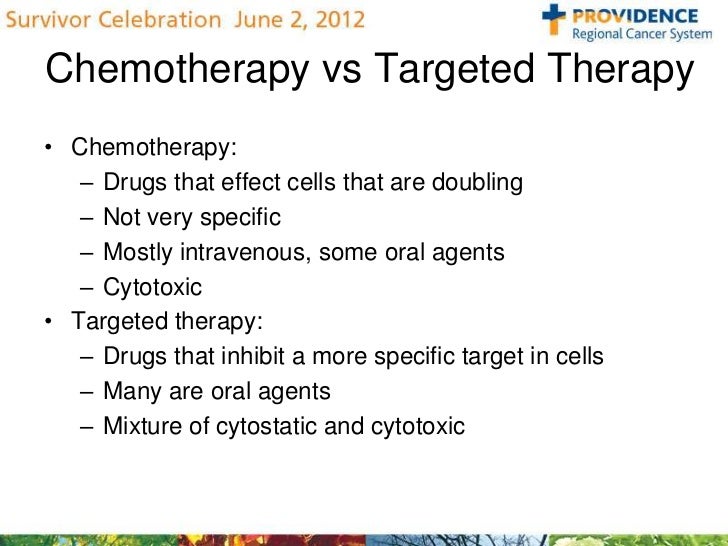 Survivor Celebration June 2, 2012

PROVIDENCE
Regional Cancer System

Chemotherapy vs Targeted Therapy

• Chemotherapy:
– Drugs that effect cells that are doubling
– Not very specific
– Mostly intravenous, some oral agents
– Cytotoxic
• Targeted therapy:
– Drugs that inhibit a more specific target in cells
– Many are oral agents
– Mixture of cytostatic and cytotoxic